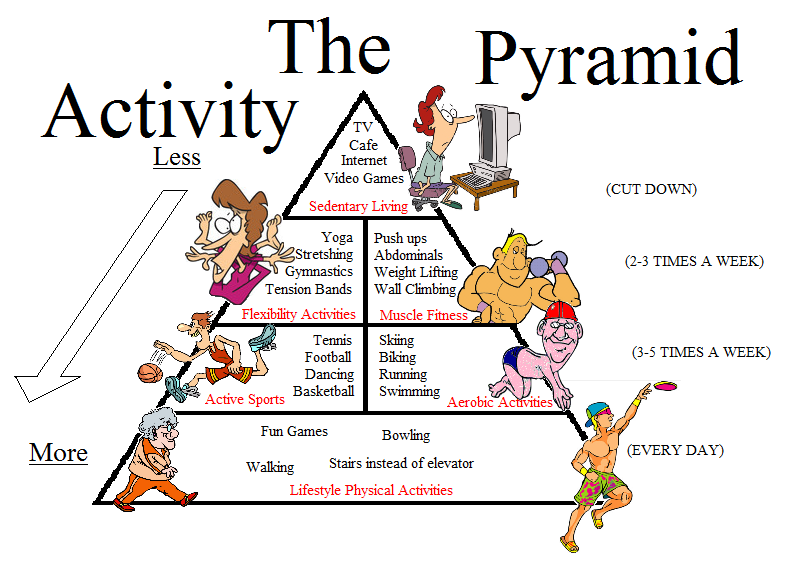 The Activity Pyramid

Less

More

TV
Cafe
Internet
Video Games
Sedentary Living

(CUT DOWN)

Yoga
Stretshing
Gymnastics
Tension Bands
Flexibility Activities

Push ups
Abdominals
Weight Lifting
Wall Climbing
Muscle Fitness

(2-3 TIMES A WEEK)

Tennis
Football
Dancing
Basketball
Active Sports

Skiing
Biking
Running
Swimming
Aerobic Activities

(3-5 TIMES A WEEK)

Fun Games
Bowling
Walking
Stairs instead of elevator
Lifestyle Physical Activities

(EVERY DAY)